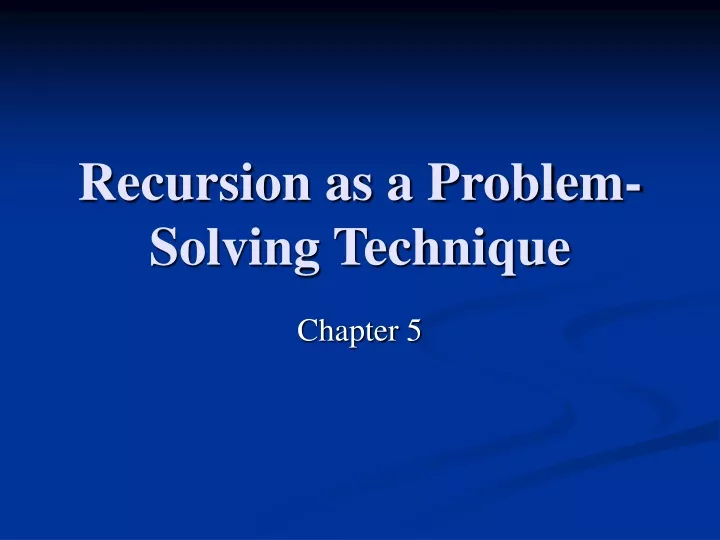 Recursion as a Problem-Solving Technique

Chapter 5